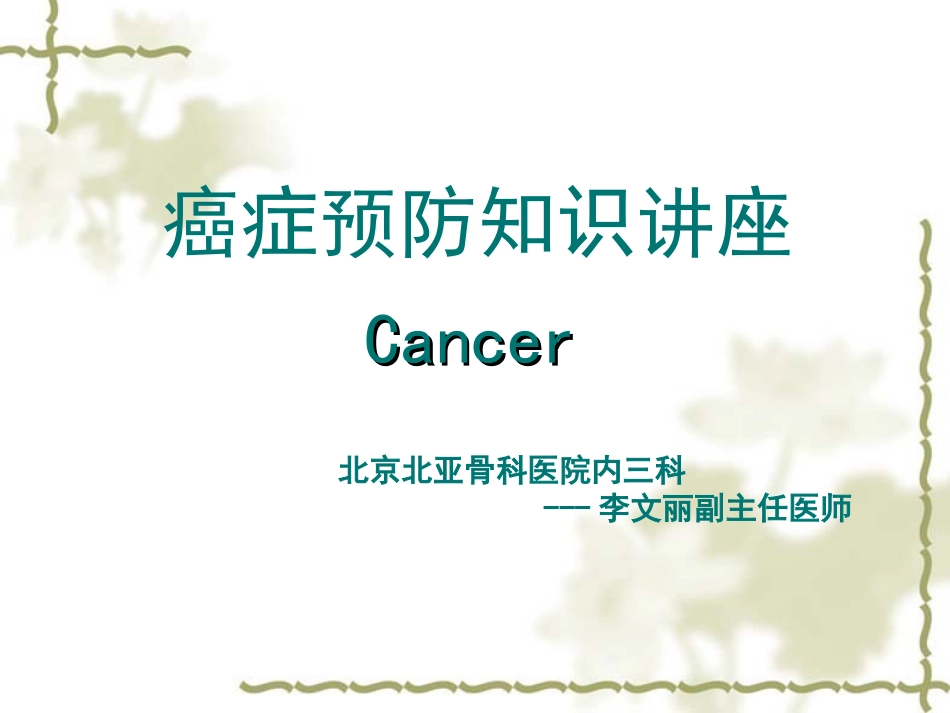 癌症预防知识讲座

Cancer

北京北亚骨科医院内三科
--- 李文丽副主任医师